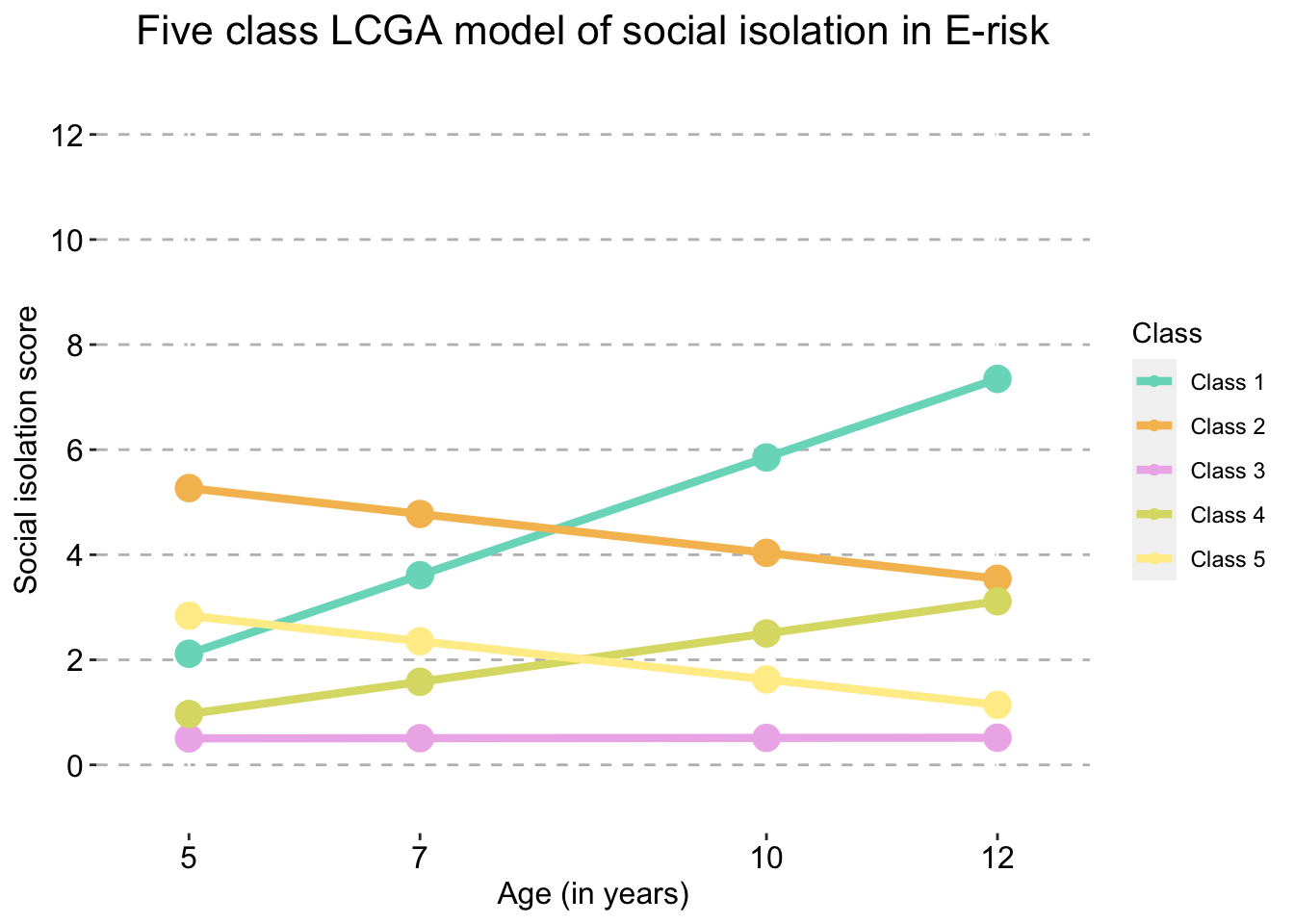 Five class LCGA model of social isolation in E-risk

Social isolation score

12
10
8
6
4
2
0

5
7
10
12

Age (in years)

Class
Class 1
Class 2
Class 3
Class 4
Class 5